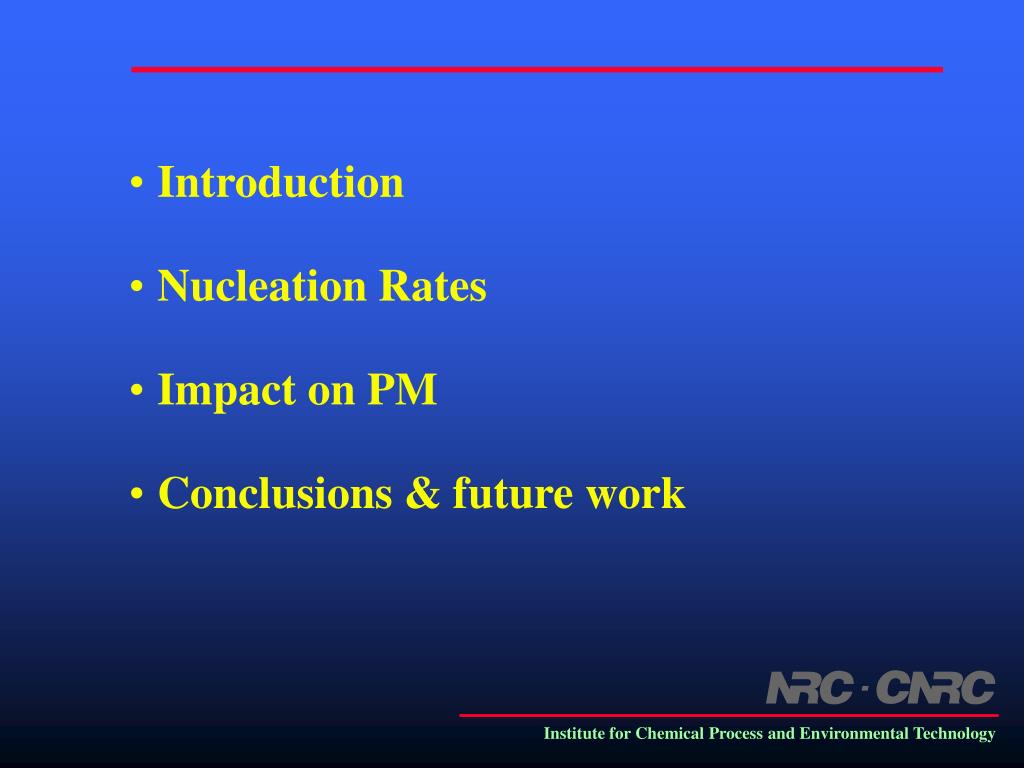 • Introduction

• Nucleation Rates

• Impact on PM

• Conclusions & future work

NRC · CNRC

Institute for Chemical Process and Environmental Technology